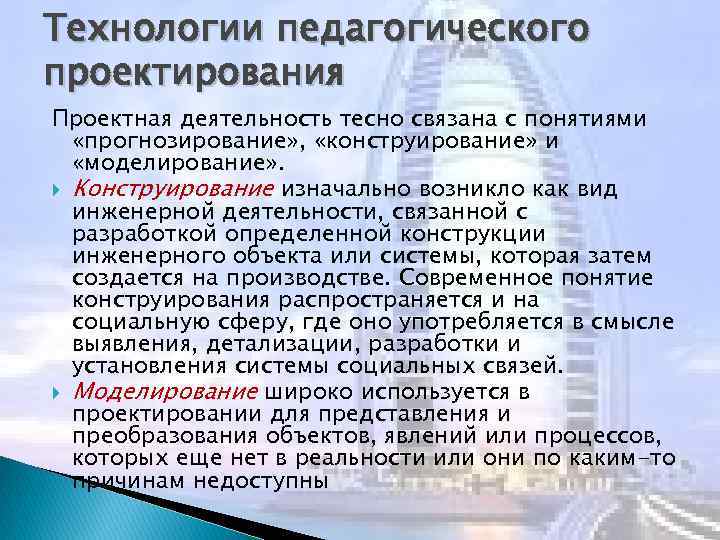 Технологии педагогического проектирования

Проектная деятельность тесно связана с понятиями «прогнозирование», «конструирование» и «моделирование».

Конструирование изначально возникло как вид инженерной деятельности, связанной с разработкой определенной конструкции инженерного объекта или системы, которая затем создается на производстве. Современное понятие конструирования распространяется и на социальную сферу, где оно употребляется в смысле выявления, детализации, разработки и установления системы социальных связей.

Моделирование широко используется в проектировании для представления и преобразования объектов, явлений или процессов, которых еще нет в реальности или они по каким-то причинам недоступны